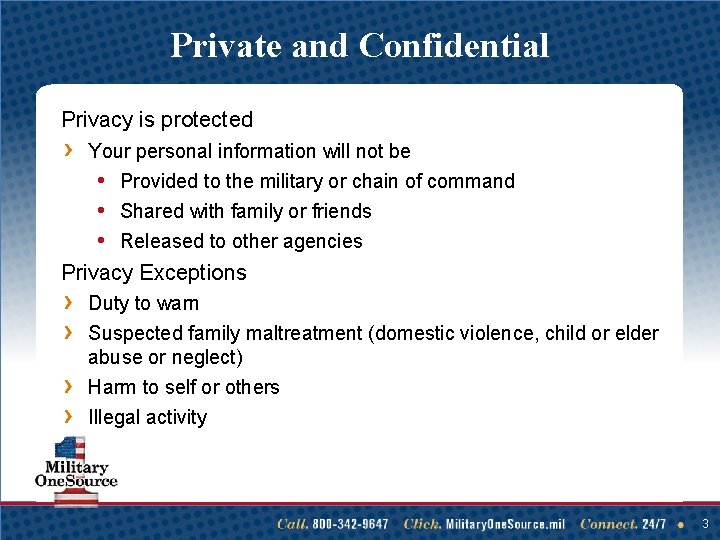 Private and Confidential

Privacy is protected

› Your personal information will not be

• Provided to the military or chain of command
• Shared with family or friends
• Released to other agencies

Privacy Exceptions

› Duty to warn
› Suspected family maltreatment (domestic violence, child or elder abuse or neglect)
› Harm to self or others
› Illegal activity

Military OneSource

Call. 800-342-9647 Click. MilitaryOneSource.mil Connect. 24/7 • 3